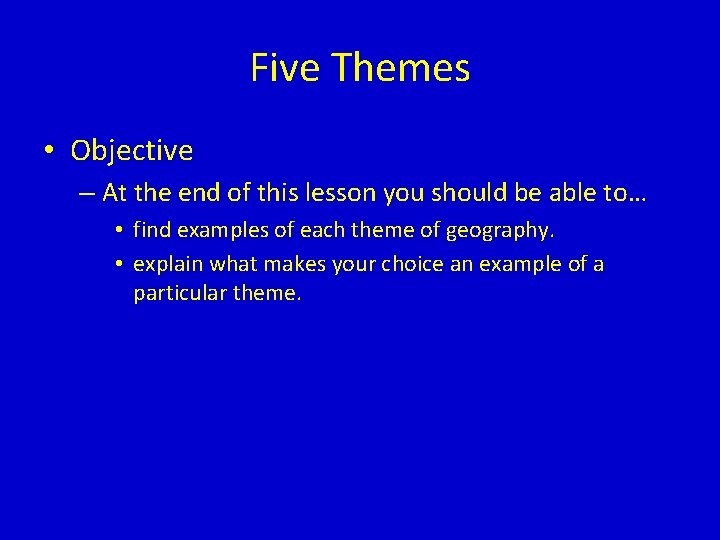 Five Themes

• Objective
– At the end of this lesson you should be able to…
• find examples of each theme of geography.
• explain what makes your choice an example of a particular theme.